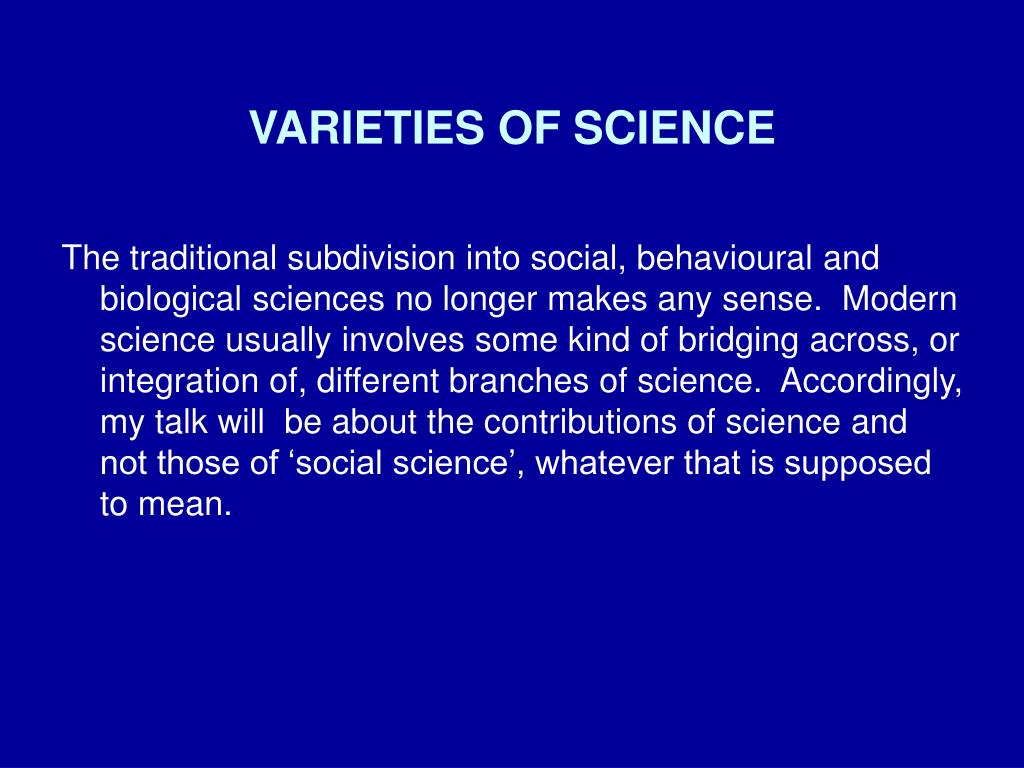 VARIETIES OF SCIENCE

The traditional subdivision into social, behavioural and biological sciences no longer makes any sense. Modern science usually involves some kind of bridging across, or integration of, different branches of science. Accordingly, my talk will be about the contributions of science and not those of ‘social science’, whatever that is supposed to mean.